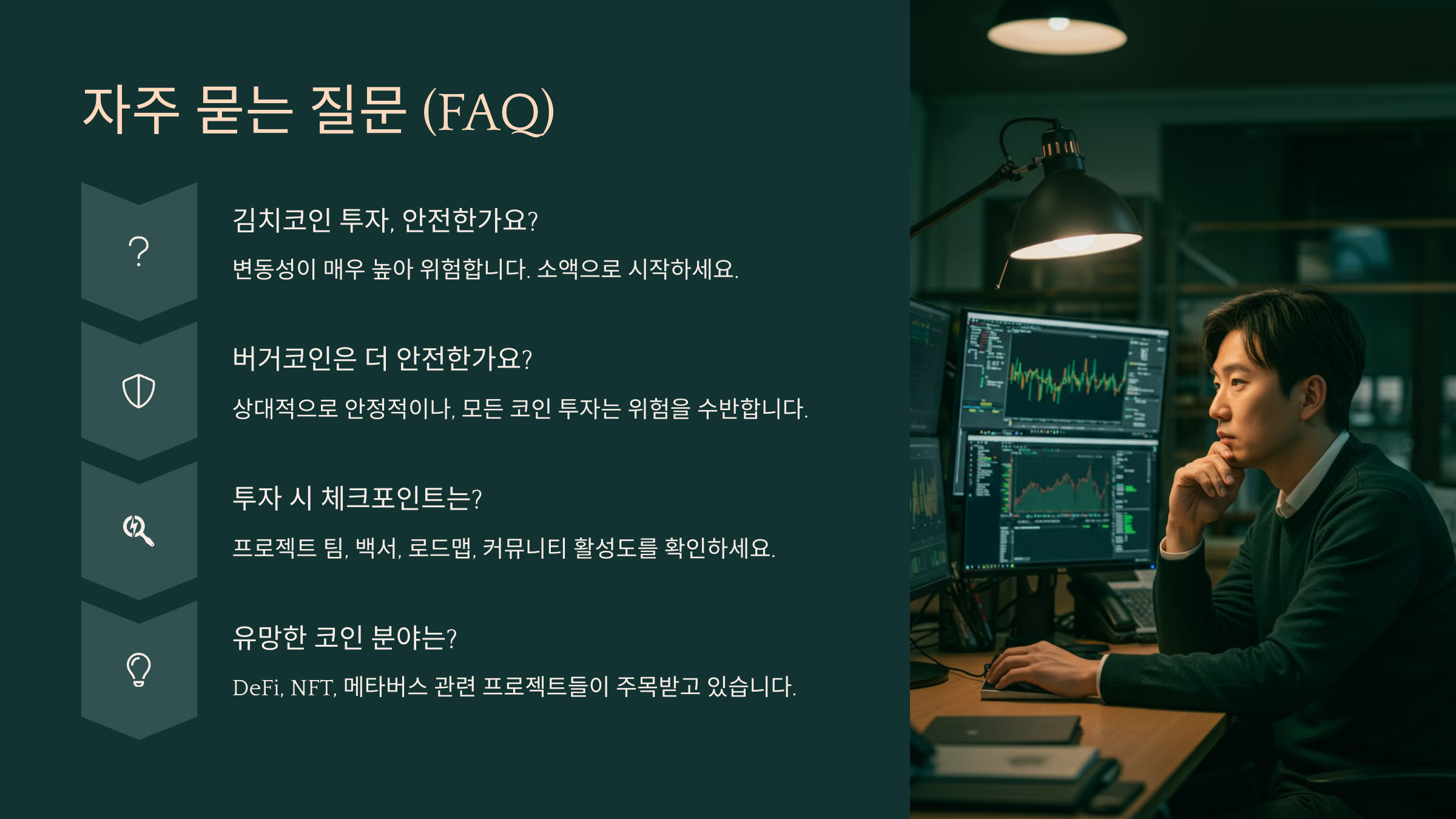 자주 묻는 질문 (FAQ)

김치코인 투자, 안전한가요?

변동성이 매우 높아 위험합니다. 소액으로 시작하세요.

버거코인은 더 안전한가요?

상대적으로 안정적이나, 모든 코인 투자는 위험을 수반합니다.

투자 시 체크포인트는?

프로젝트 팀, 백서, 로드맵, 커뮤니티 활성도를 확인하세요.

유망한 코인 분야는?

DeFi, NFT, 메타버스 관련 프로젝트들이 주목받고 있습니다.